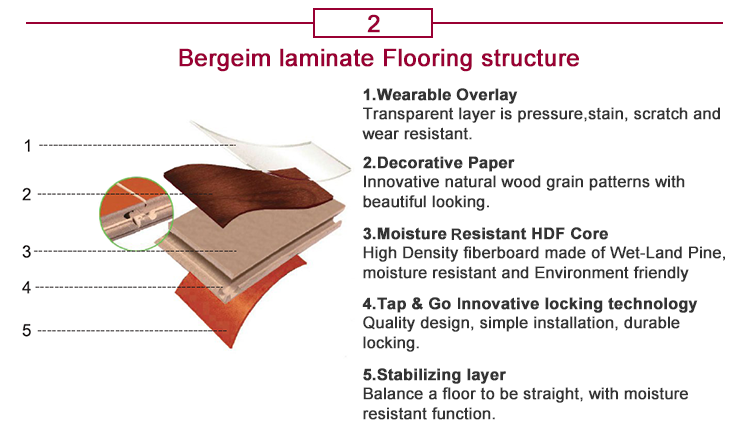 2

Bergeim laminate Flooring structure

1
2
3
4
5

1.Wearable Overlay
Transparent layer is pressure,stain, scratch and wear resistant.

2.Decorative Paper
Innovative natural wood grain patterns with beautiful looking.

3.Moisture Resistant HDF Core
High Density fiberboard made of Wet-Land Pine, moisture resistant and Environment friendly

4.Tap & Go Innovative locking technology
Quality design, simple installation, durable locking.

5.Stabilizing layer
Balance a floor to be straight, with moisture resistant function.